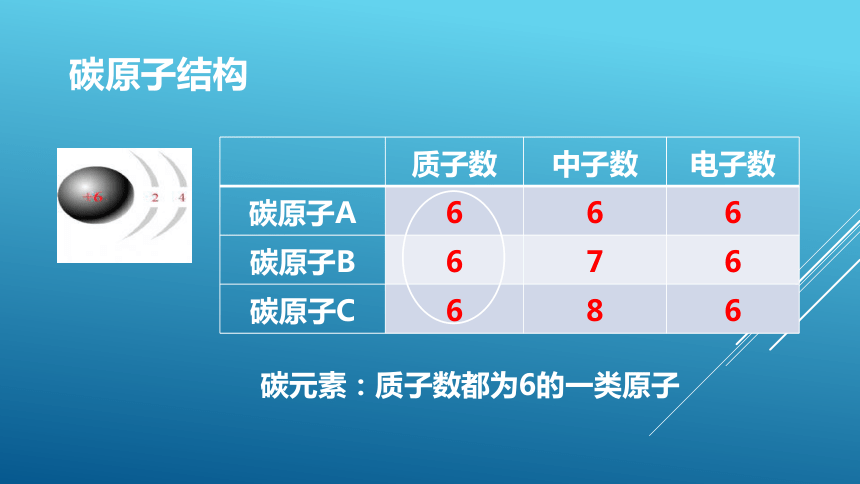 碳原子结构

+6 2 4

|  | 质子数 | 中子数 | 电子数 |
|---|---|---|---|
| 碳原子A | 6 | 6 | 6 |
| 碳原子B | 6 | 7 | 6 |
| 碳原子C | 6 | 8 | 6 |

碳元素：质子数都为6的一类原子